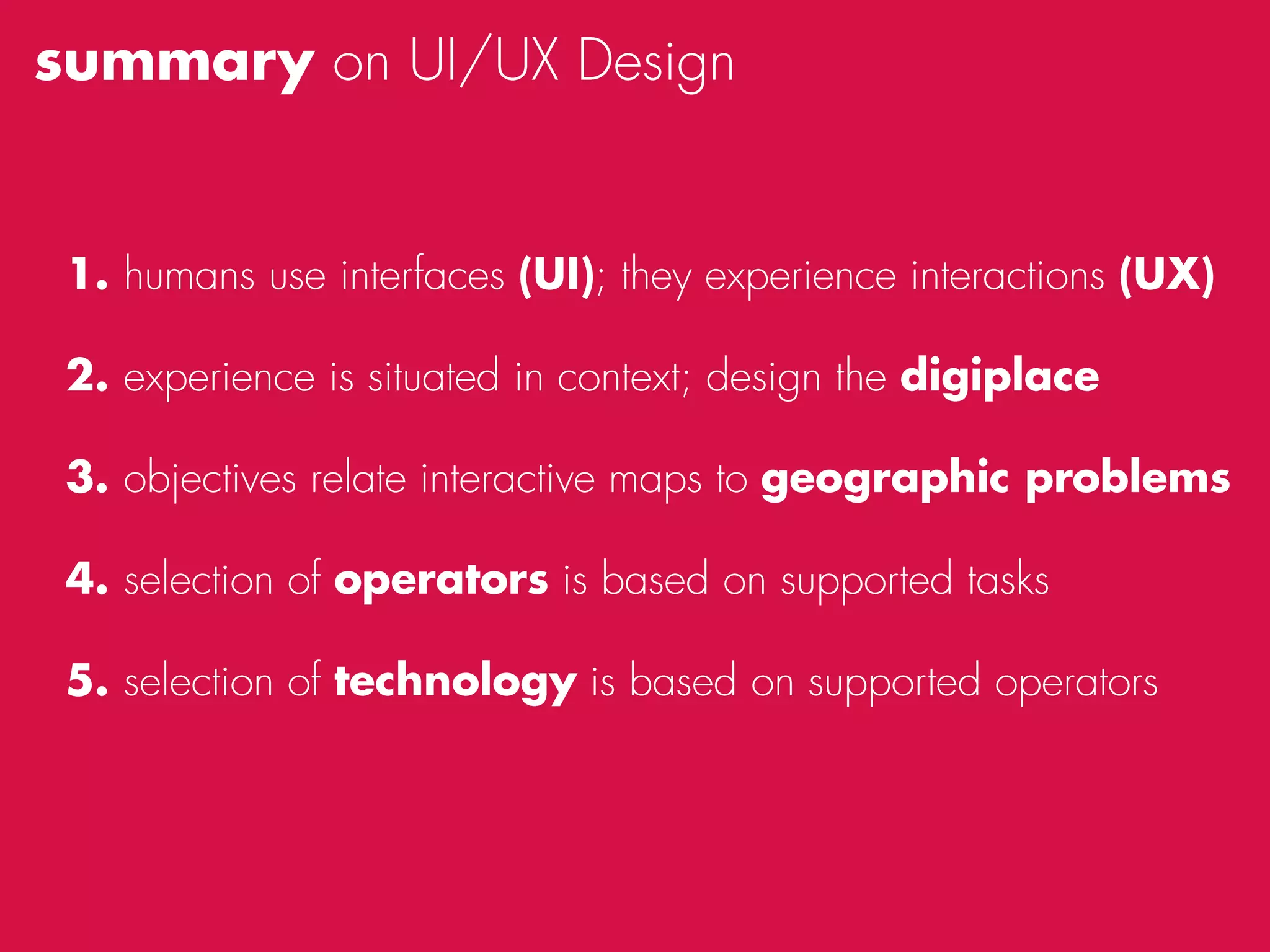 summary on UI/UX Design

1. humans use interfaces (UI); they experience interactions (UX)

2. experience is situated in context; design the digiplace

3. objectives relate interactive maps to geographic problems

4. selection of operators is based on supported tasks

5. selection of technology is based on supported operators